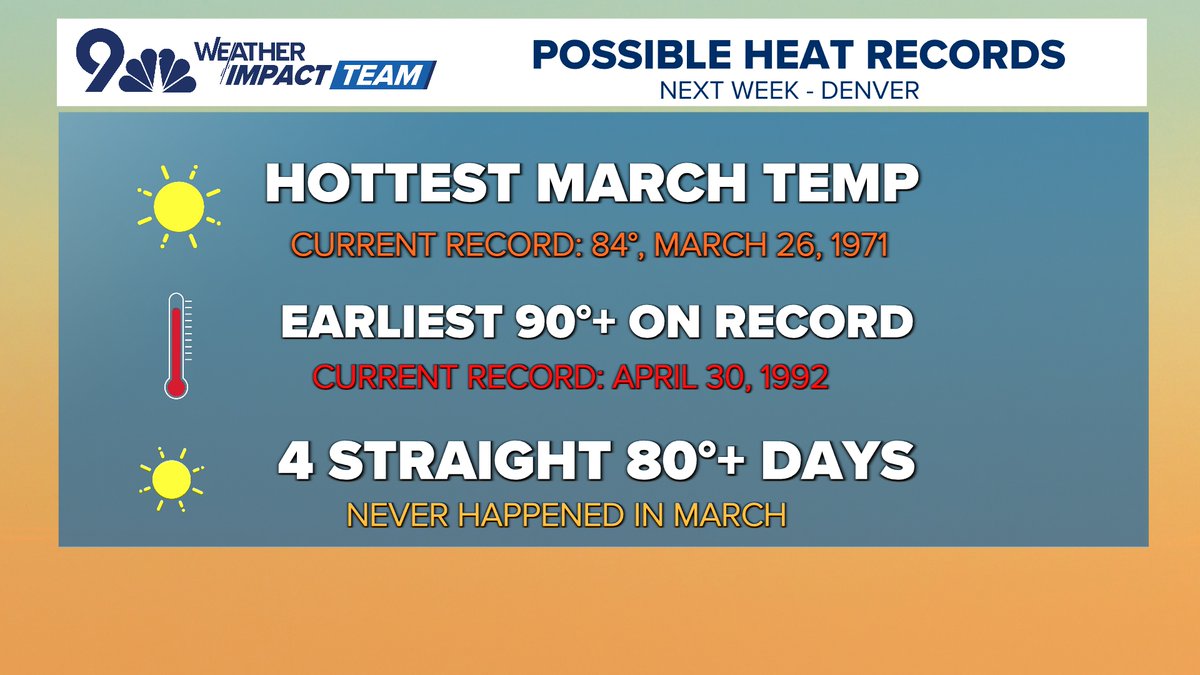 9 WEATHER IMPACT TEAM

POSSIBLE HEAT RECORDS
NEXT WEEK - DENVER

HOTTEST MARCH TEMP
CURRENT RECORD: 84°, MARCH 26, 1971

EARLIEST 90°+ ON RECORD
CURRENT RECORD: APRIL 30, 1992

4 STRAIGHT 80°+ DAYS
NEVER HAPPENED IN MARCH